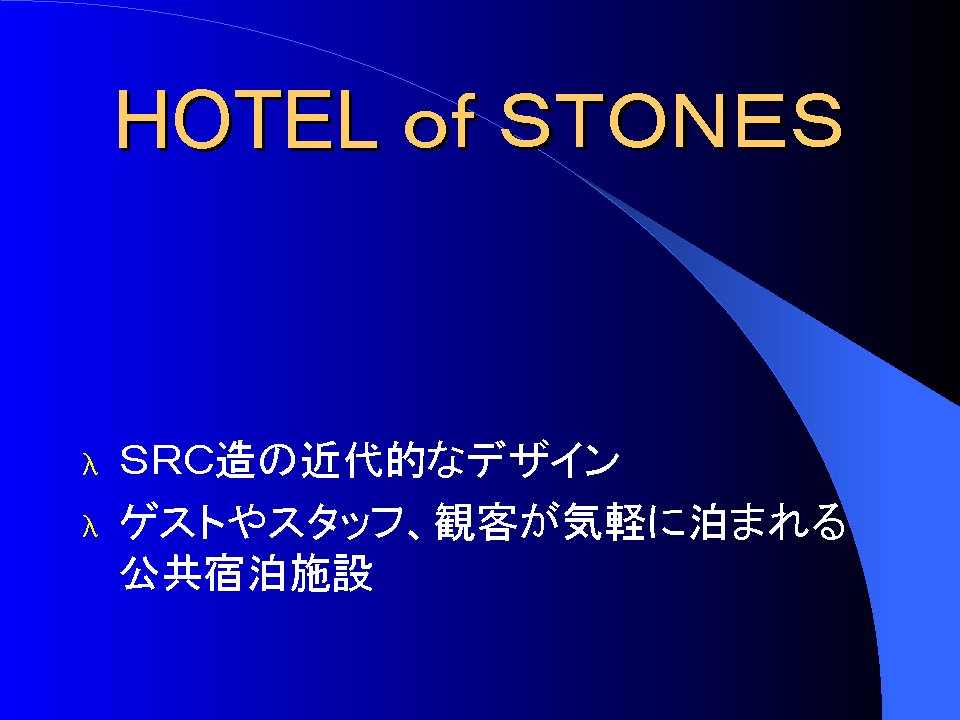 HOTEL of STONES

λ ＳＲＣ造の近代的なデザイン

λ ゲストやスタッフ、観客が気軽に泊まれる公共宿泊施設